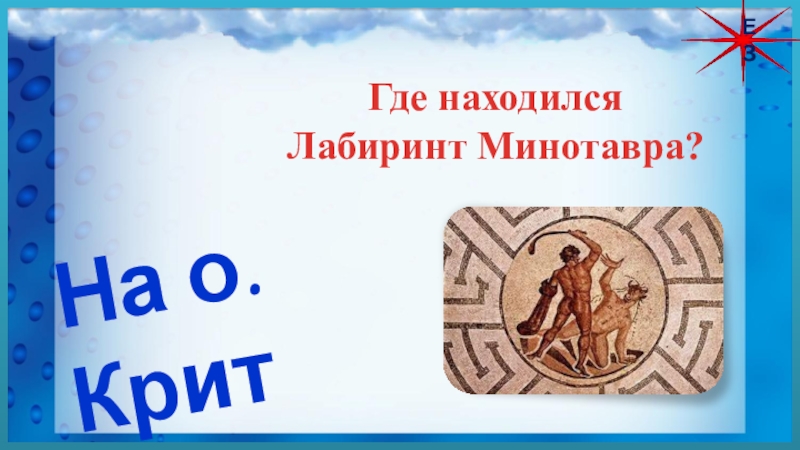 Е
З

Где находился Лабиринт Минотавра?

На о. Крит